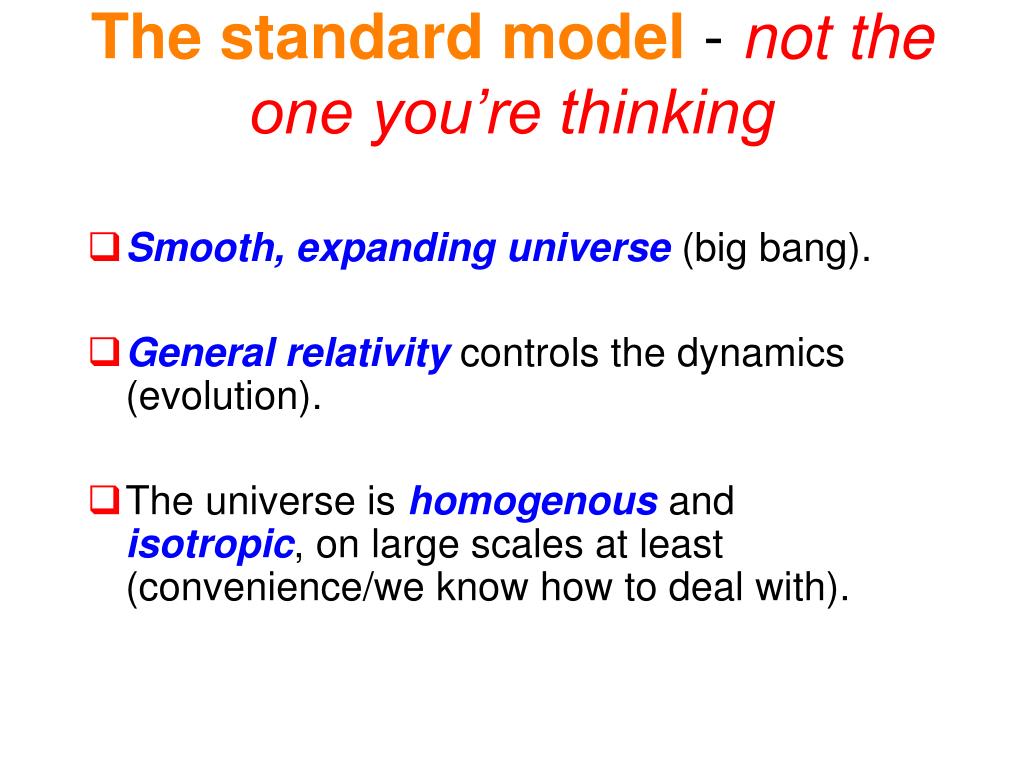 The standard model - not the one you're thinking

❑ Smooth, expanding universe (big bang).

❑ General relativity controls the dynamics (evolution).

❑ The universe is homogenous and isotropic, on large scales at least (convenience/we know how to deal with).